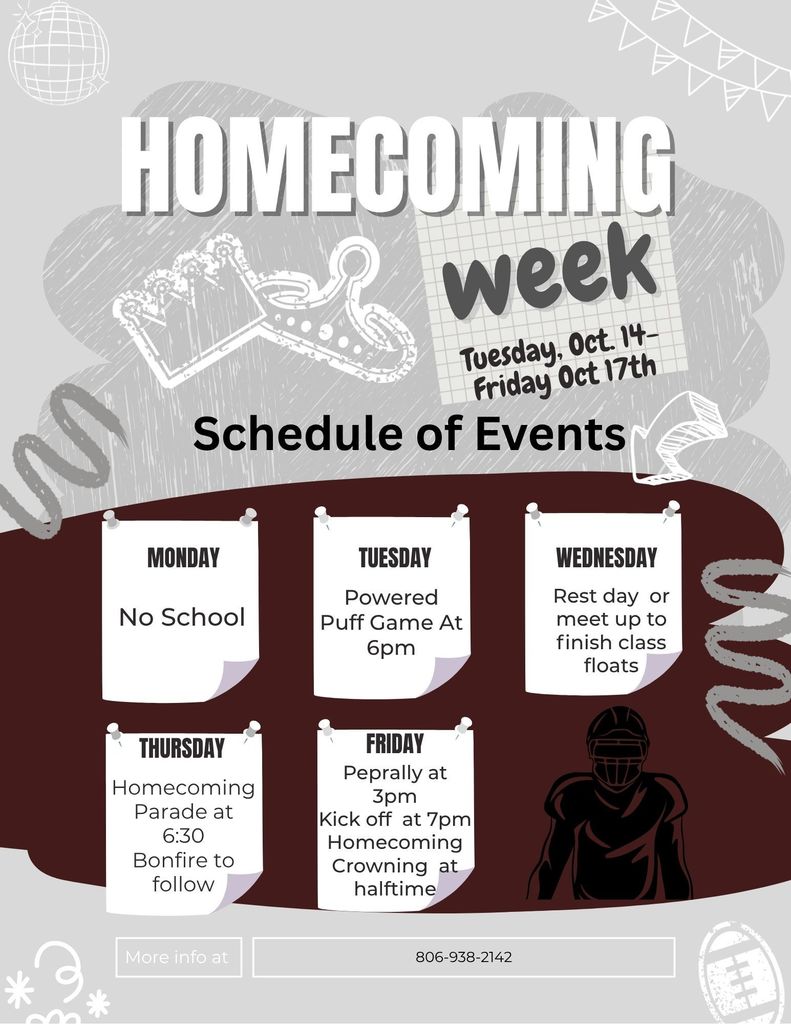 HOMECOMING

week

Tuesday, Oct. 14-
Friday Oct 17th

Schedule of Events

MONDAY
No School

TUESDAY
Powered Puff Game At 6pm

WEDNESDAY
Rest day or meet up to finish class floats

THURSDAY
Homecoming Parade at 6:30
Bonfire to follow

FRIDAY
Peprally at 3pm
Kick off at 7pm
Homecoming Crowning at halftime

More info at

806-938-2142